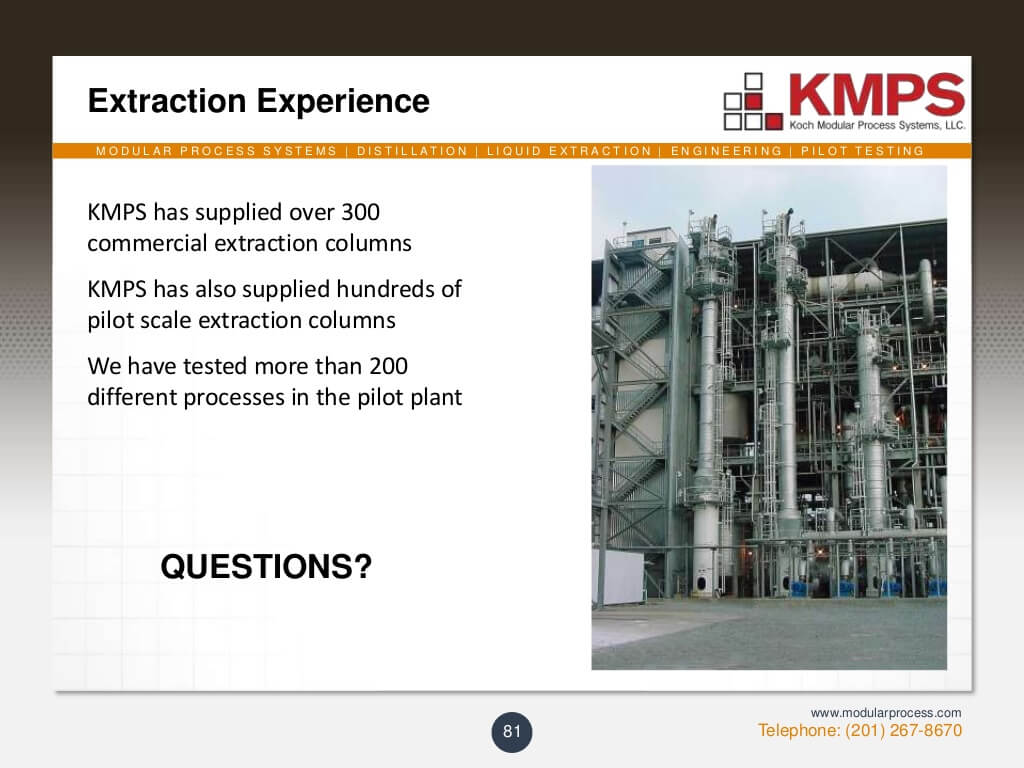 Extraction Experience

KMPS
Koch Modular Process Systems, LLC.

MODULAR PROCESS SYSTEMS | DISTILLATION | LIQUID EXTRACTION | ENGINEERING | PILOT TESTING

KMPS has supplied over 300 commercial extraction columns

KMPS has also supplied hundreds of pilot scale extraction columns

We have tested more than 200 different processes in the pilot plant

QUESTIONS?

81

www.modularprocess.com
Telephone: (201) 267-8670